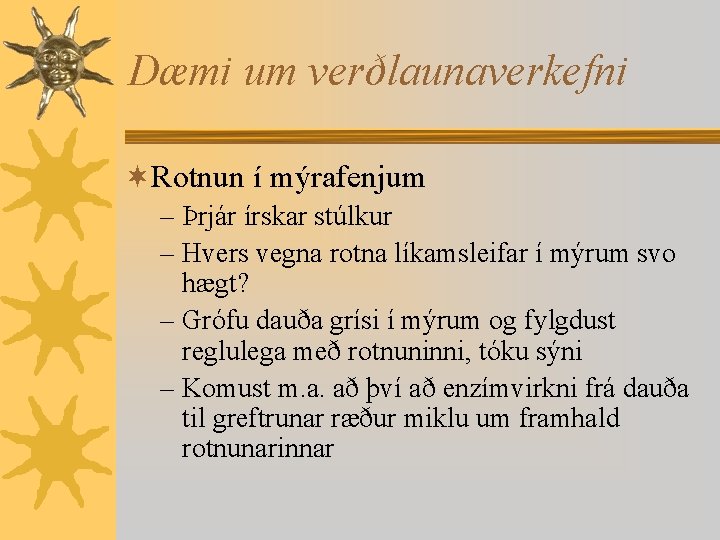 Dæmi um verðlaunaverkefni

Rotnun í mýrafenjum

– Þrjár írskar stúlkur

– Hvers vegna rotna líkamsleifar í mýrum svo hægt?

– Grófu dauða grísi í mýrum og fylgdust reglulega með rotnuninni, tóku sýni

– Komust m.a. að því að enzímvirkni frá dauða til greftrunar ræður miklu um framhald rotnunarinnar